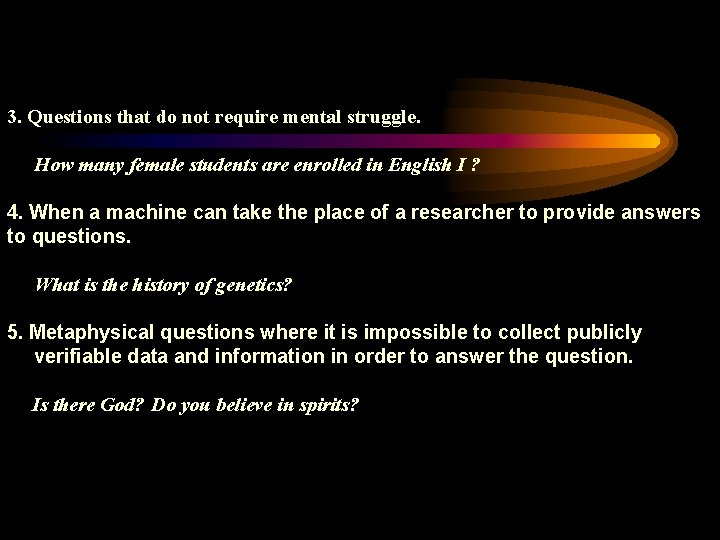 3. Questions that do not require mental struggle.

How many female students are enrolled in English I ?

4. When a machine can take the place of a researcher to provide answers to questions.

What is the history of genetics?

5. Metaphysical questions where it is impossible to collect publicly verifiable data and information in order to answer the question.

Is there God? Do you believe in spirits?